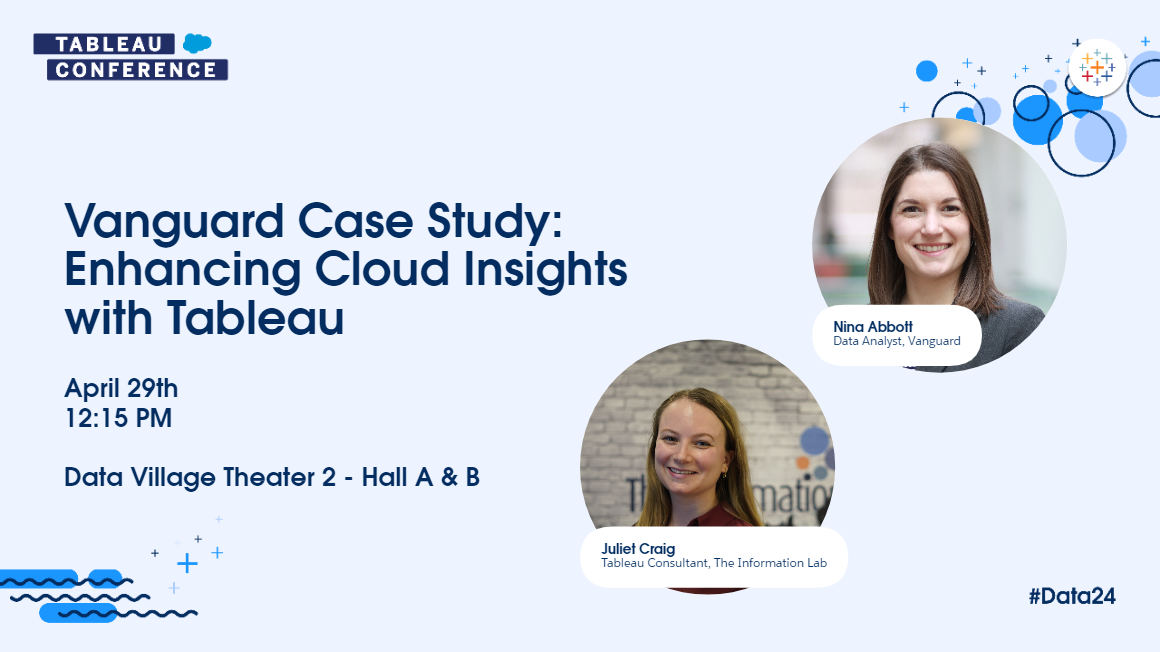 TABLEAU CONFERENCE

Vanguard Case Study: Enhancing Cloud Insights with Tableau

April 29th
12:15 PM

Data Village Theater 2 - Hall A & B

Nina Abbott
Data Analyst, Vanguard

Juliet Craig
Tableau Consultant, The Information Lab

#Data24